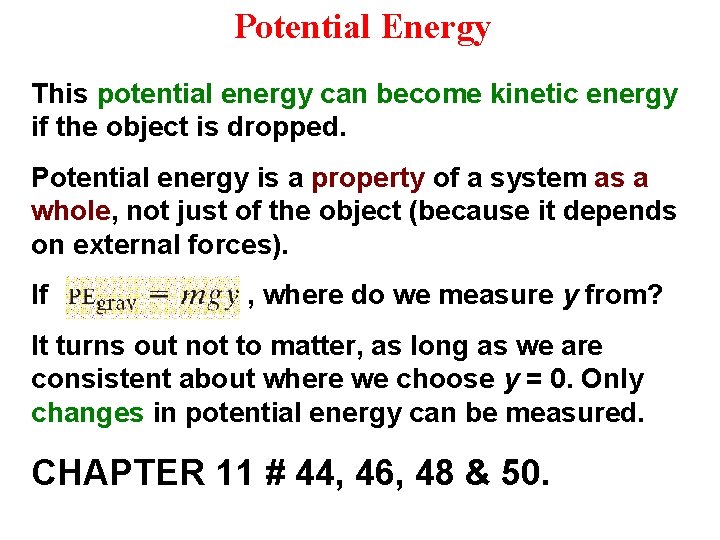 Potential Energy

This potential energy can become kinetic energy if the object is dropped.

Potential energy is a property of a system as a whole, not just of the object (because it depends on external forces).

If $PE_{grav} = mgy$ , where do we measure $y$ from?

It turns out not to matter, as long as we are consistent about where we choose $y = 0$. Only changes in potential energy can be measured.

CHAPTER 11 # 44, 46, 48 & 50.